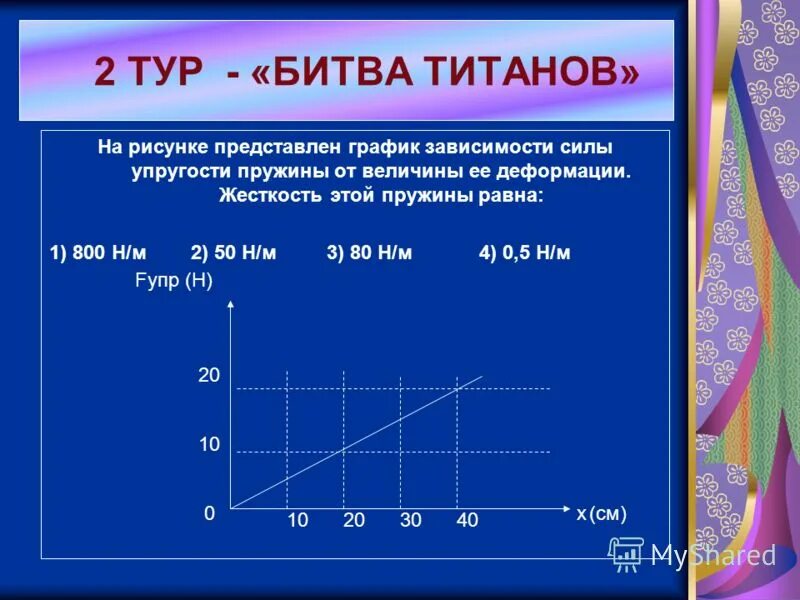 2 ТУР - «БИТВА ТИТАНОВ»

На рисунке представлен график зависимости силы упругости пружины от величины ее деформации. Жесткость этой пружины равна:

1) 800 Н/м 2) 50 Н/м 3) 80 Н/м 4) 0,5 Н/м

Fупр (Н)

20

10

0

10 20 30 40

x (см)

MyShared